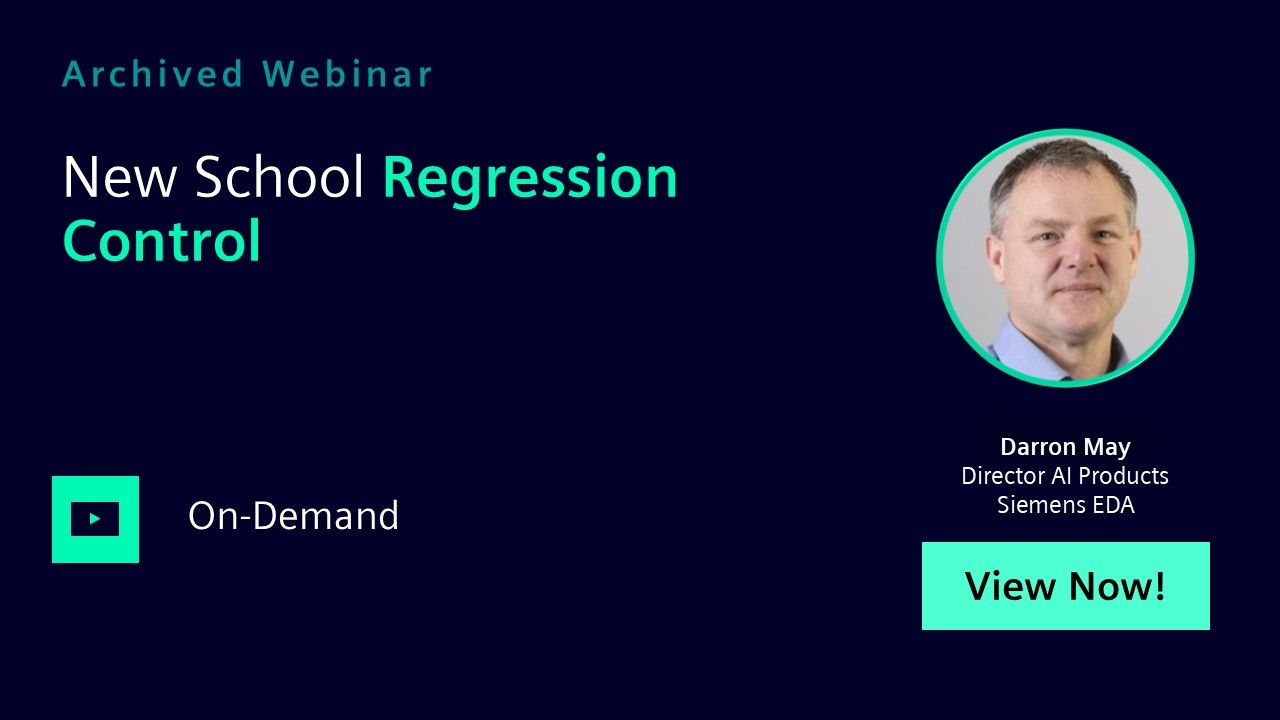 Archived Webinar

New School Regression Control

On-Demand

Darron May
Director AI Products
Siemens EDA

View Now!